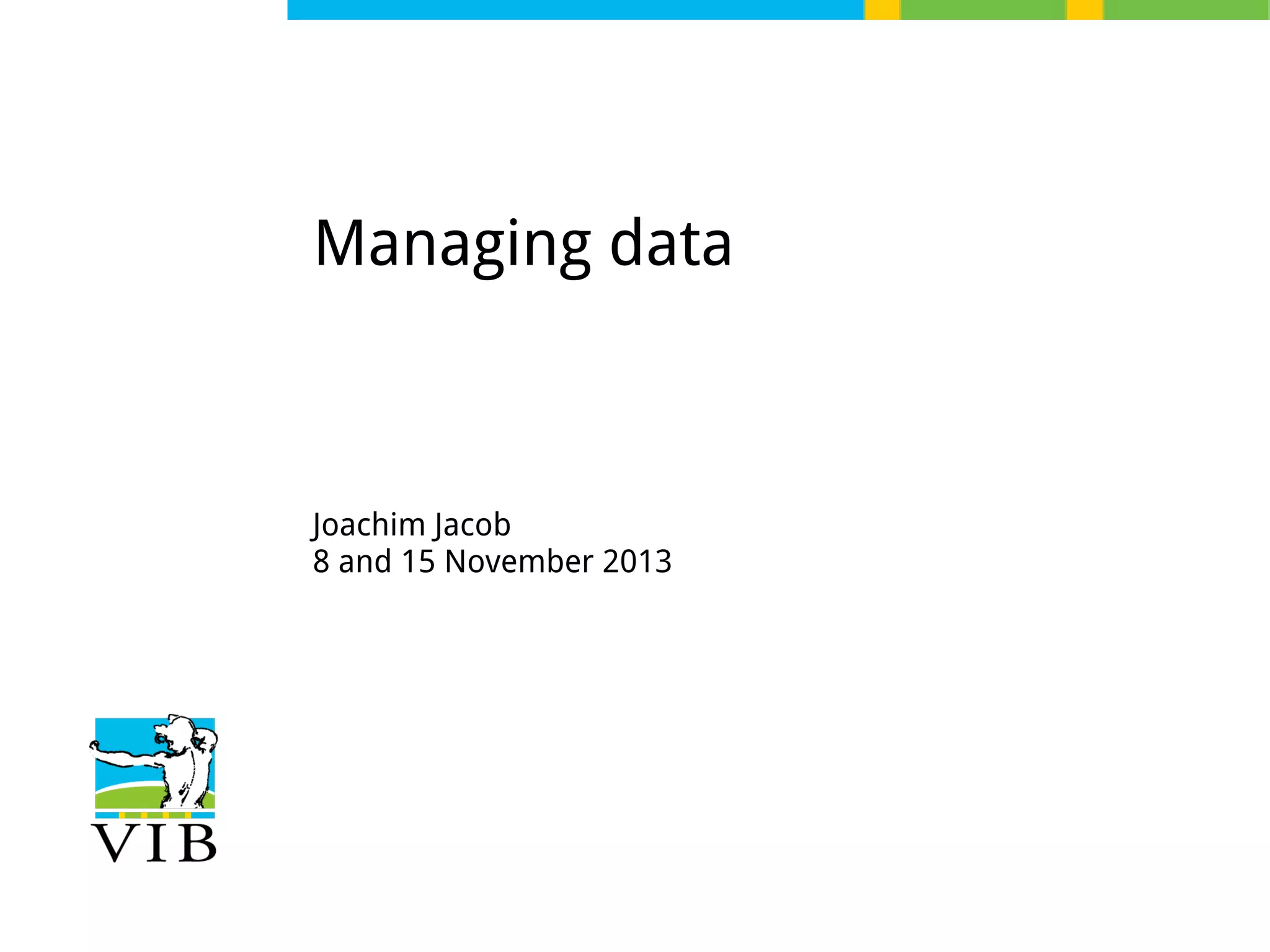 Managing data

Joachim Jacob
8 and 15 November 2013

VIB